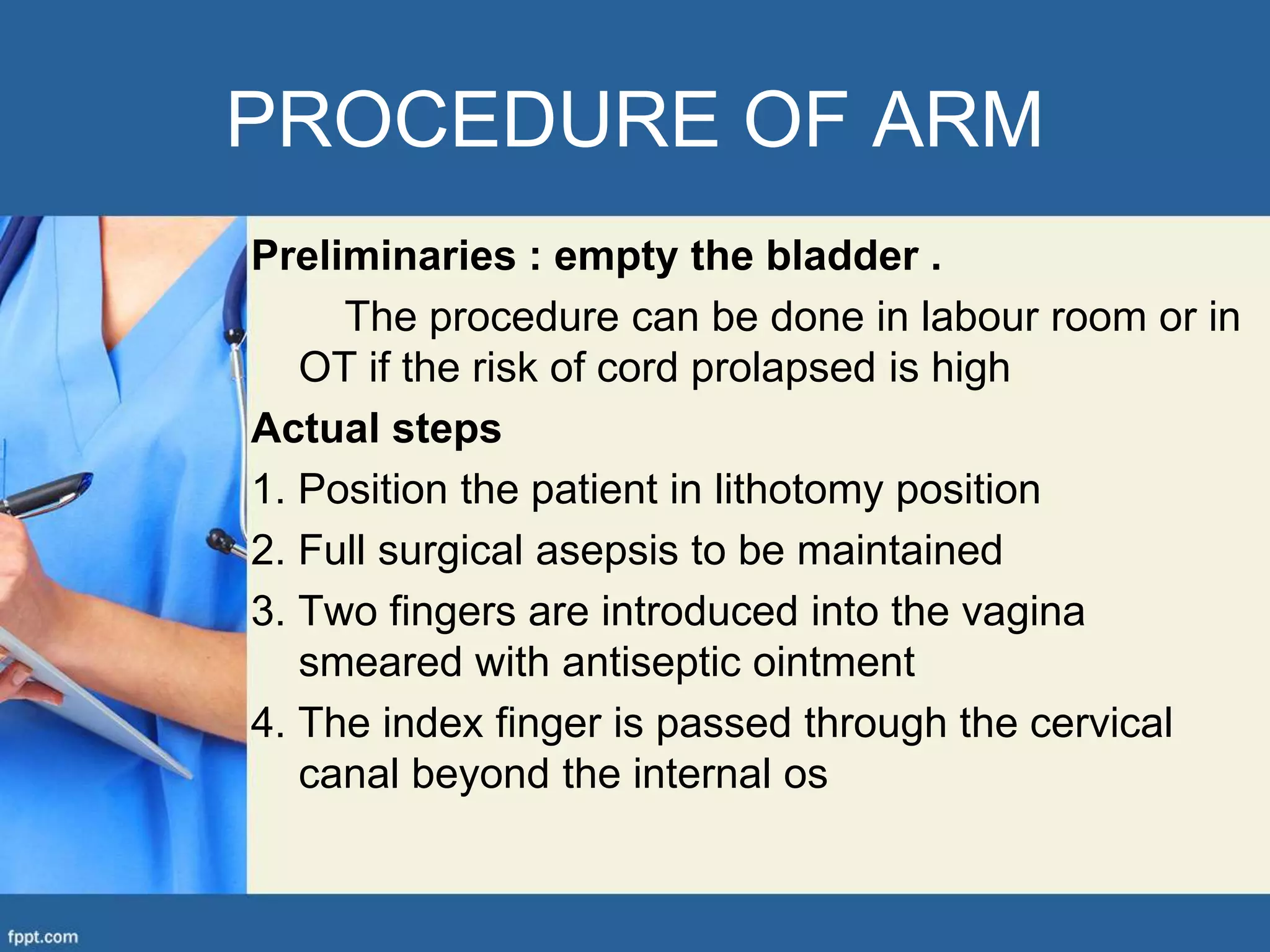 PROCEDURE OF ARM

Preliminaries : empty the bladder .

The procedure can be done in labour room or in OT if the risk of cord prolapsed is high

Actual steps

1. Position the patient in lithotomy position
2. Full surgical asepsis to be maintained
3. Two fingers are introduced into the vagina smeared with antiseptic ointment
4. The index finger is passed through the cervical canal beyond the internal os

fppt.com